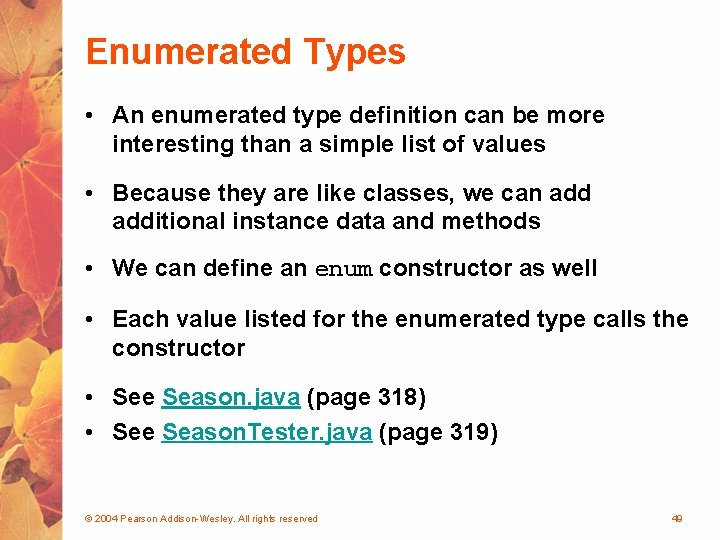 Enumerated Types

• An enumerated type definition can be more interesting than a simple list of values

• Because they are like classes, we can add additional instance data and methods

• We can define an enum constructor as well

• Each value listed for the enumerated type calls the constructor

• See Season.java (page 318)
• See SeasonTester.java (page 319)

© 2004 Pearson Addison-Wesley. All rights reserved

49